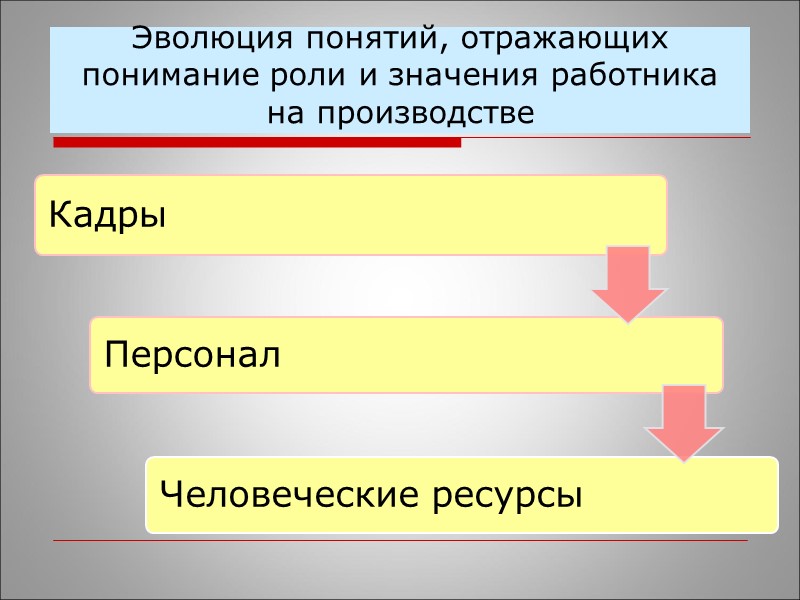 Эволюция понятий, отражающих понимание роли и значения работника на производстве

Кадры

Персонал

Человеческие ресурсы